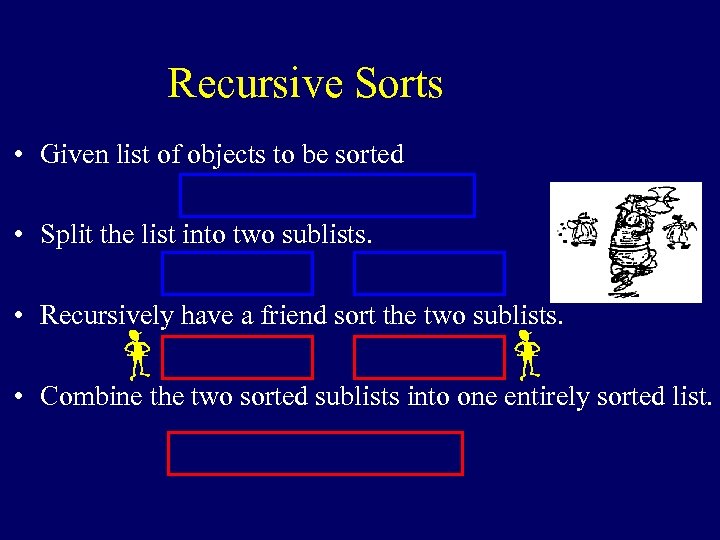 Recursive Sorts

• Given list of objects to be sorted

• Split the list into two sublists.

• Recursively have a friend sort the two sublists.

• Combine the two sorted sublists into one entirely sorted list.